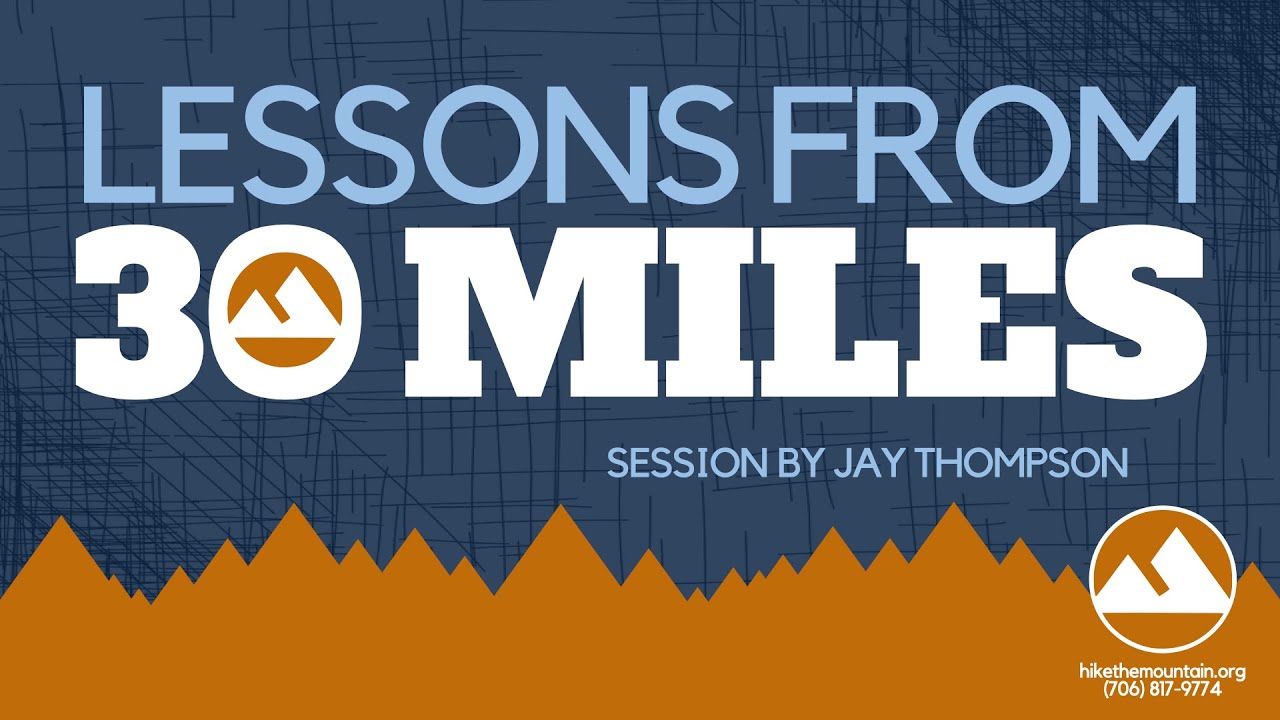 LESSONS FROM
30 MILES

SESSION BY JAY THOMPSON

hikethemountain.org
(706) 817-9774